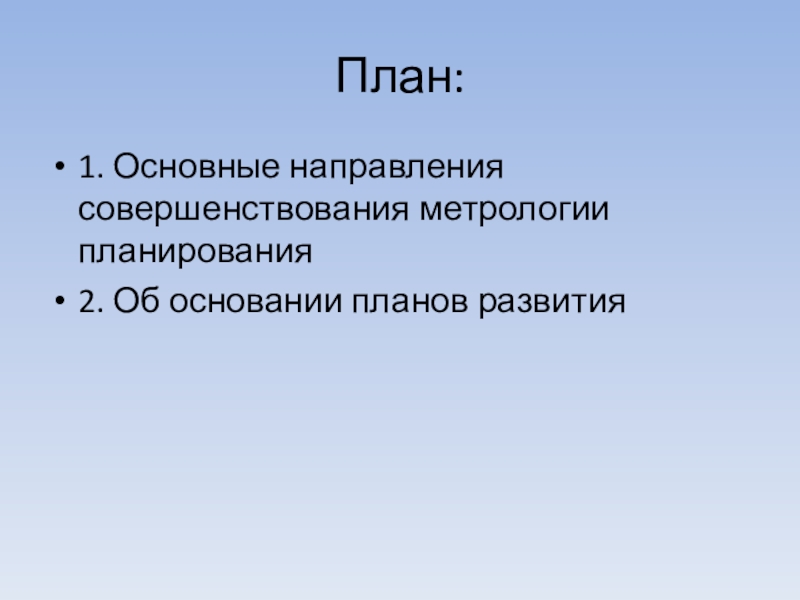 План:

• 1. Основные направления совершенствования метрологии планирования

• 2. Об основании планов развития